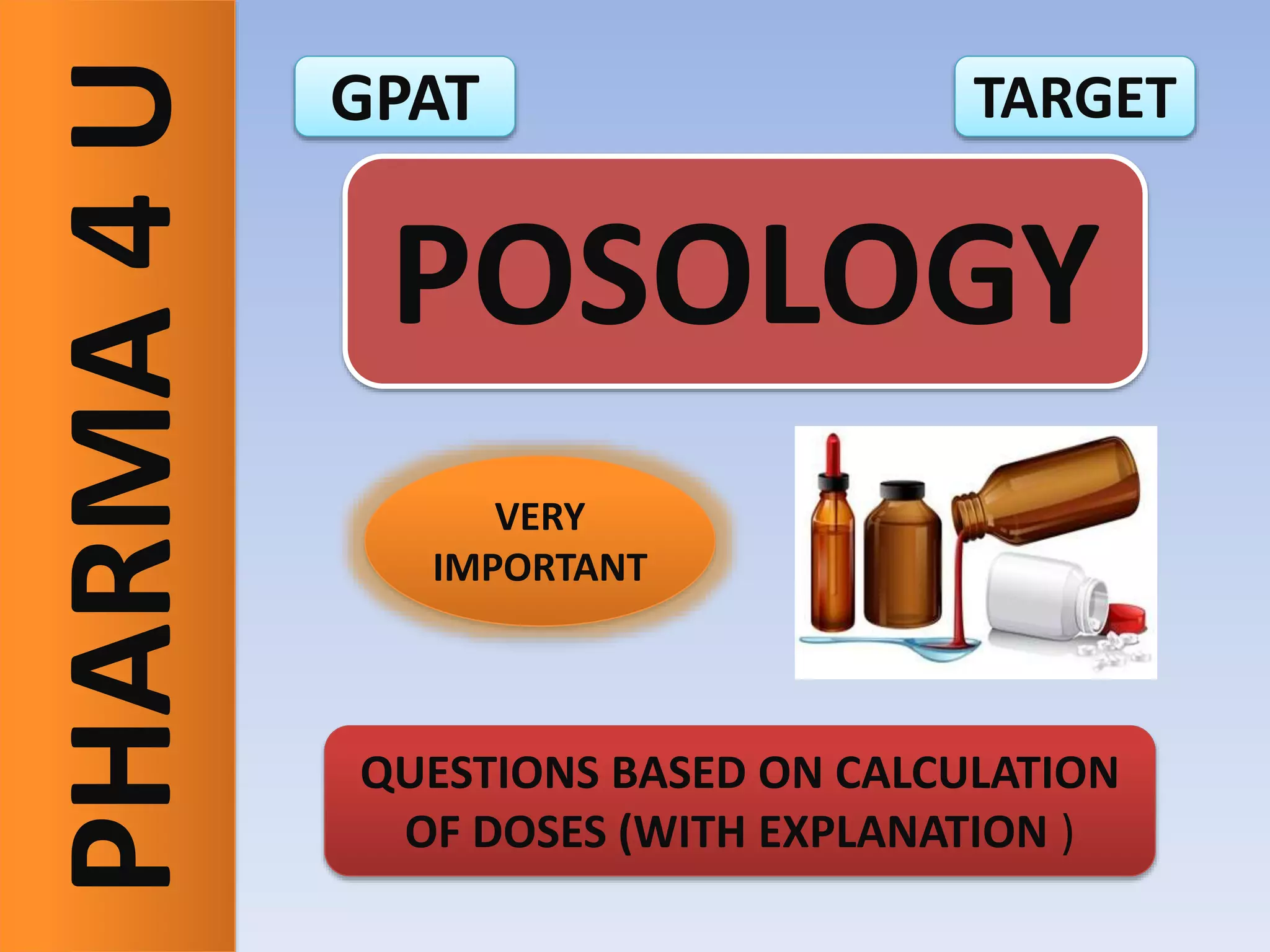 PHARMA 4 U

GPAT

TARGET

POSOLOGY

VERY IMPORTANT

QUESTIONS BASED ON CALCULATION OF DOSES (WITH EXPLANATION )